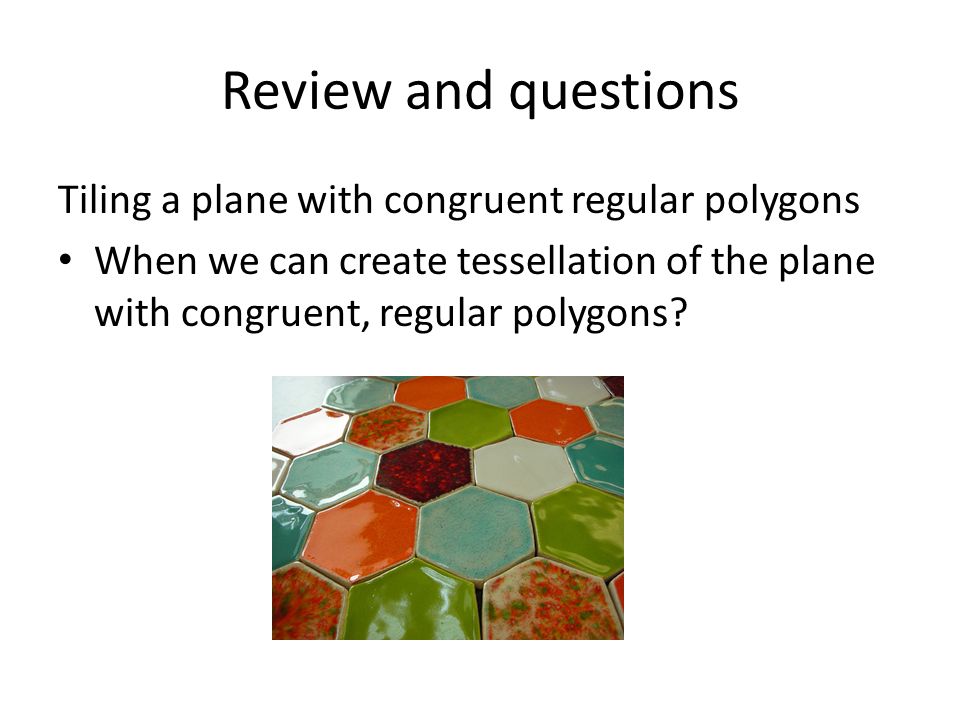 Review and questions

Tiling a plane with congruent regular polygons

• When we can create tessellation of the plane with congruent, regular polygons?